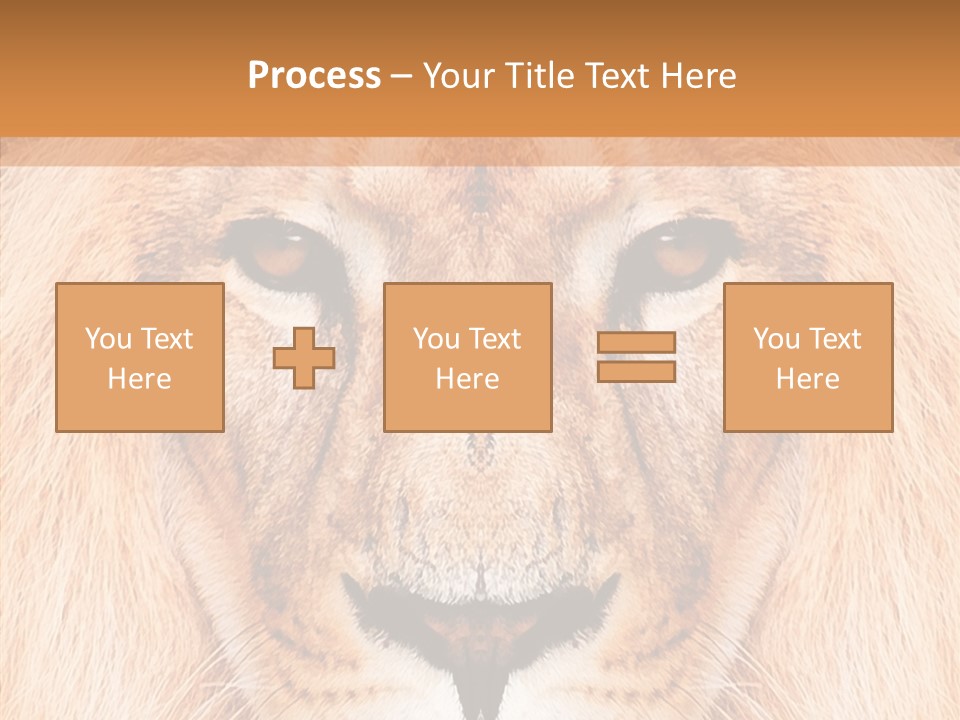 Process – Your Title Text Here

You Text Here

You Text Here

You Text Here